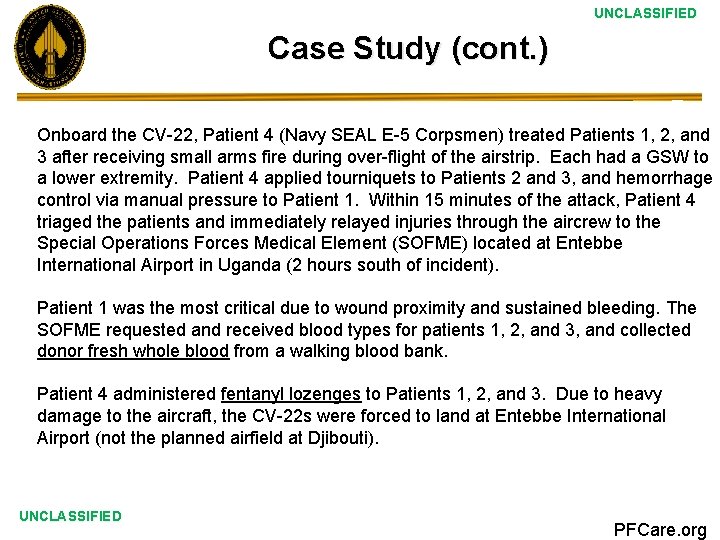 UNCLASSIFIED

Case Study (cont.)

Onboard the CV-22, Patient 4 (Navy SEAL E-5 Corpsmen) treated Patients 1, 2, and 3 after receiving small arms fire during over-flight of the airstrip. Each had a GSW to a lower extremity. Patient 4 applied tourniquets to Patients 2 and 3, and hemorrhage control via manual pressure to Patient 1. Within 15 minutes of the attack, Patient 4 triaged the patients and immediately relayed injuries through the aircrew to the Special Operations Forces Medical Element (SOFME) located at Entebbe International Airport in Uganda (2 hours south of incident).

Patient 1 was the most critical due to wound proximity and sustained bleeding. The SOFME requested and received blood types for patients 1, 2, and 3, and collected donor fresh whole blood from a walking blood bank.

Patient 4 administered fentanyl lozenges to Patients 1, 2, and 3. Due to heavy damage to the aircraft, the CV-22s were forced to land at Entebbe International Airport (not the planned airfield at Djibouti).

UNCLASSIFIED

PFCare.org